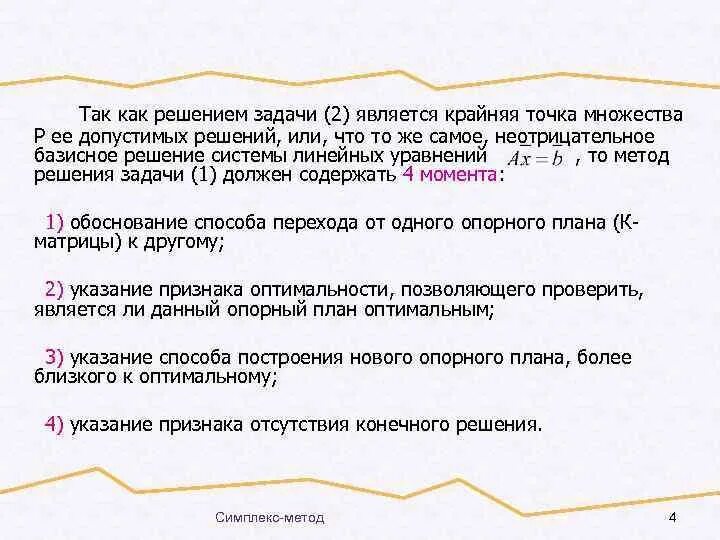 Так как решением задачи (2) является крайняя точка множества P ее допустимых решений, или, что то же самое, неотрицательное базисное решение системы линейных уравнений $Ax = b$ , то метод решения задачи (1) должен содержать 4 момента:

1) обоснование способа перехода от одного опорного плана (К-матрицы) к другому;

2) указание признака оптимальности, позволяющего проверить, является ли данный опорный план оптимальным;

3) указание способа построения нового опорного плана, более близкого к оптимальному;

4) указание признака отсутствия конечного решения.

Симплекс-метод

4